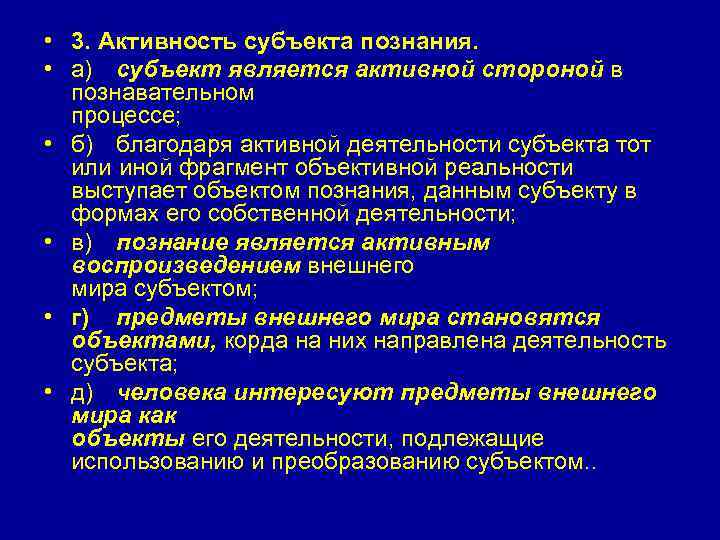 • 3. Активность субъекта познания.

• а) субъект является активной стороной в познавательном процессе;

• б) благодаря активной деятельности субъекта тот или иной фрагмент объективной реальности выступает объектом познания, данным субъекту в формах его собственной деятельности;

• в) познание является активным воспроизведением внешнего мира субъектом;

• г) предметы внешнего мира становятся объектами, корда на них направлена деятельность субъекта;

• д) человека интересуют предметы внешнего мира как объекты его деятельности, подлежащие использованию и преобразованию субъектом..